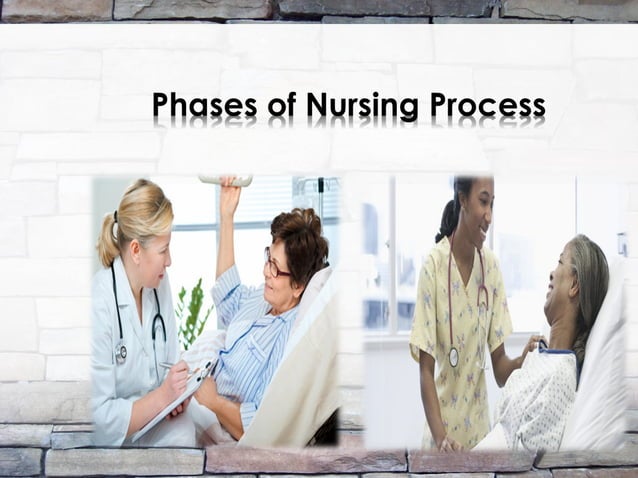 Phases of Nursing Process